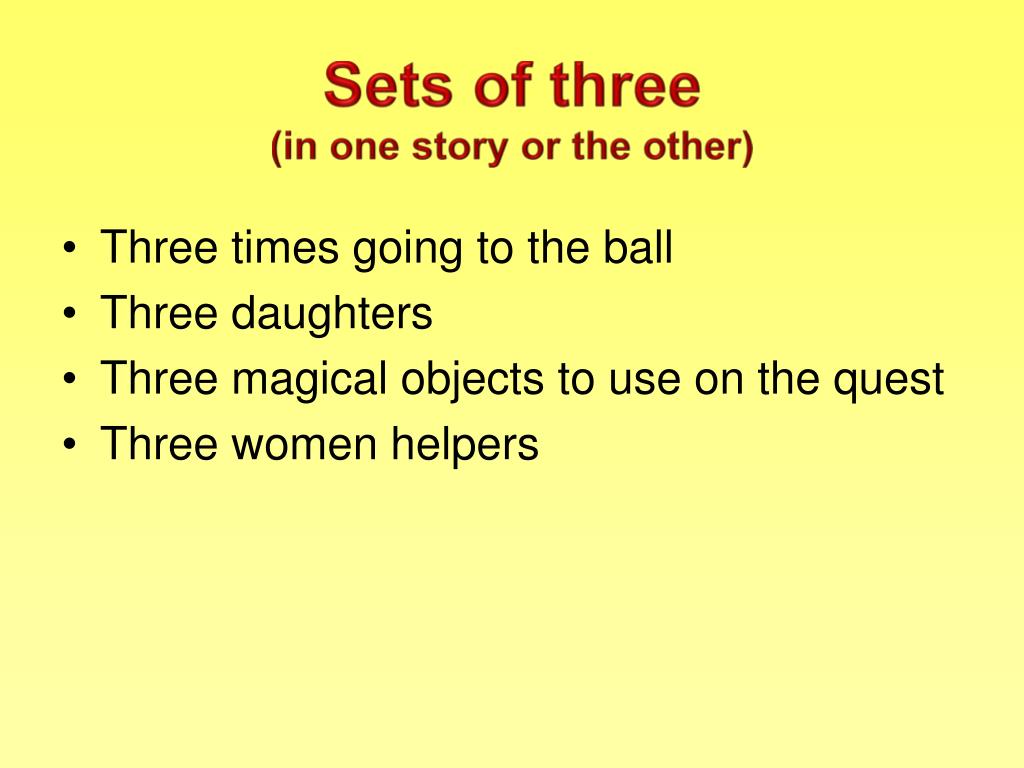 Sets of three
(in one story or the other)

• Three times going to the ball
• Three daughters
• Three magical objects to use on the quest
• Three women helpers